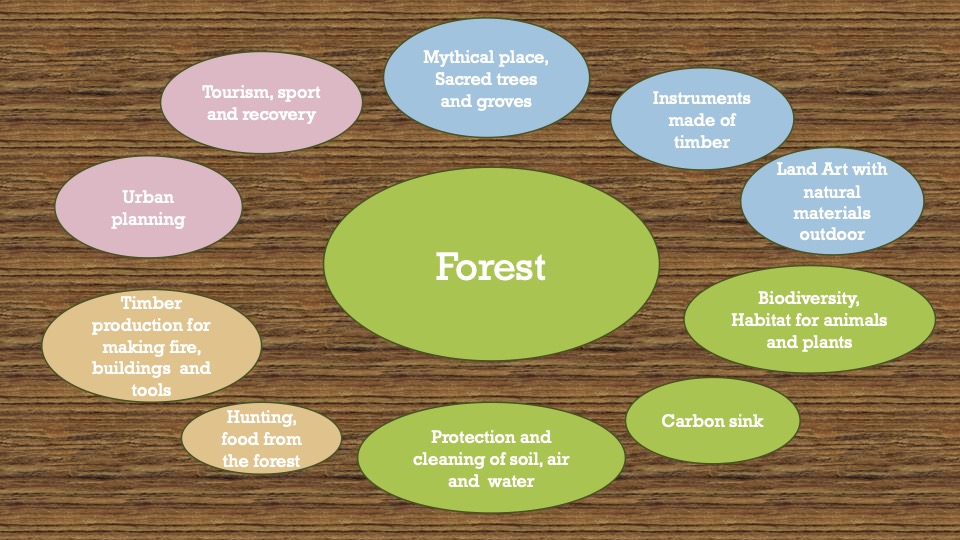 Forest

Mythical place, Sacred trees and groves

Instruments made of timber

Land Art with natural materials outdoor

Biodiversity, Habitat for animals and plants

Carbon sink

Protection and cleaning of soil, air and water

Hunting, food from the forest

Timber production for making fire, buildings and tools

Urban planning

Tourism, sport and recovery